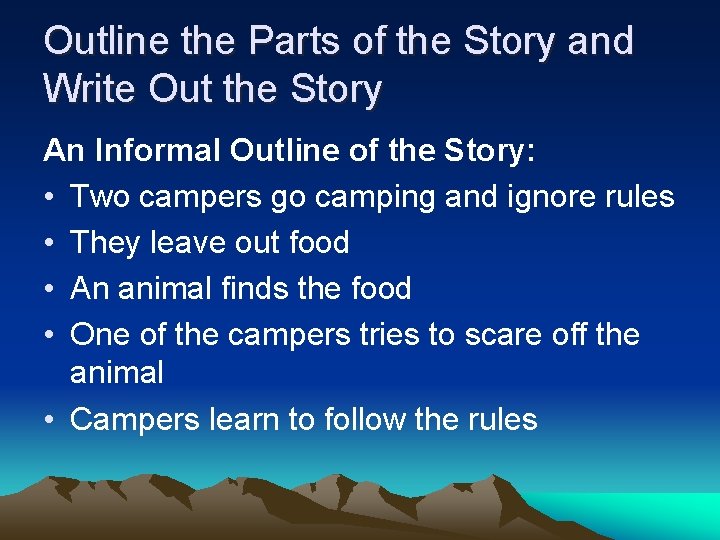 Outline the Parts of the Story and Write Out the Story

An Informal Outline of the Story:

• Two campers go camping and ignore rules
• They leave out food
• An animal finds the food
• One of the campers tries to scare off the animal
• Campers learn to follow the rules